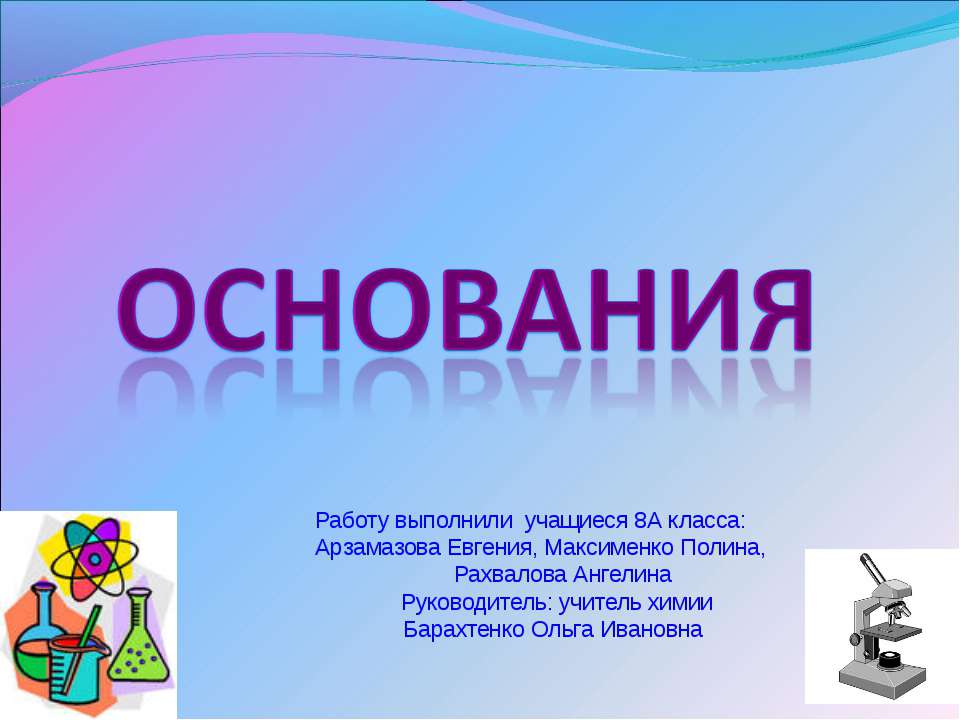 ОСНОВАНИЯ

Работу выполнили учащиеся 8А класса:
Арзамазова Евгения, Максименко Полина,
Рахвалова Ангелина
Руководитель: учитель химии
Барахтенко Ольга Ивановна